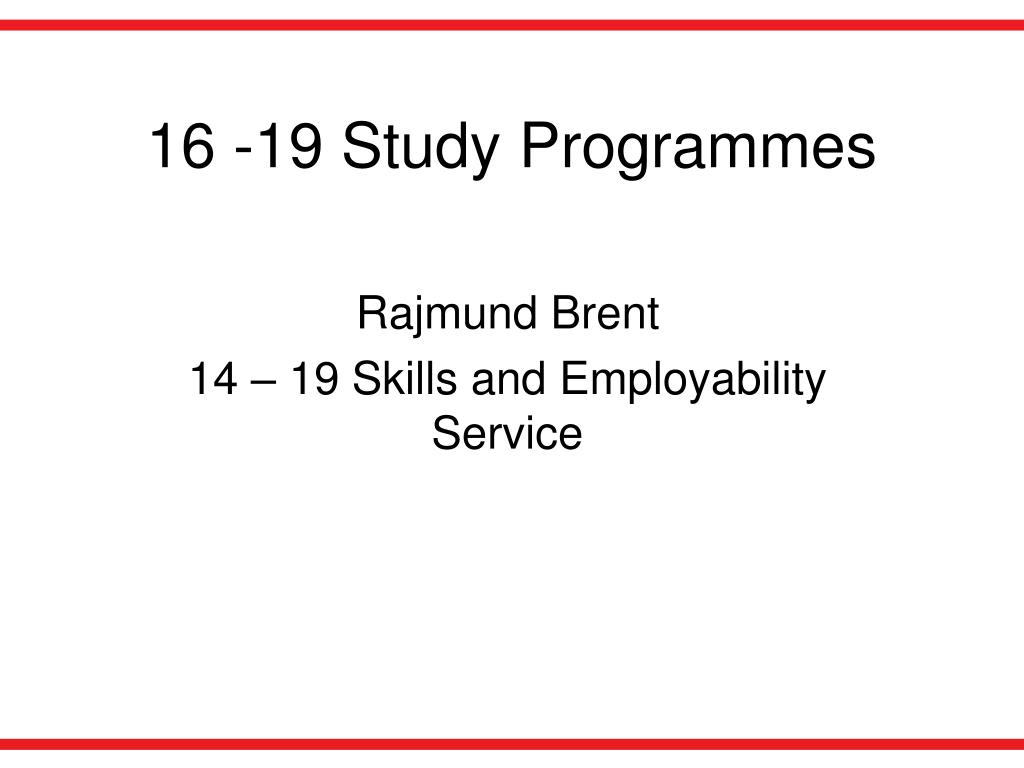 16 -19 Study Programmes

Rajmund Brent

14 – 19 Skills and Employability Service